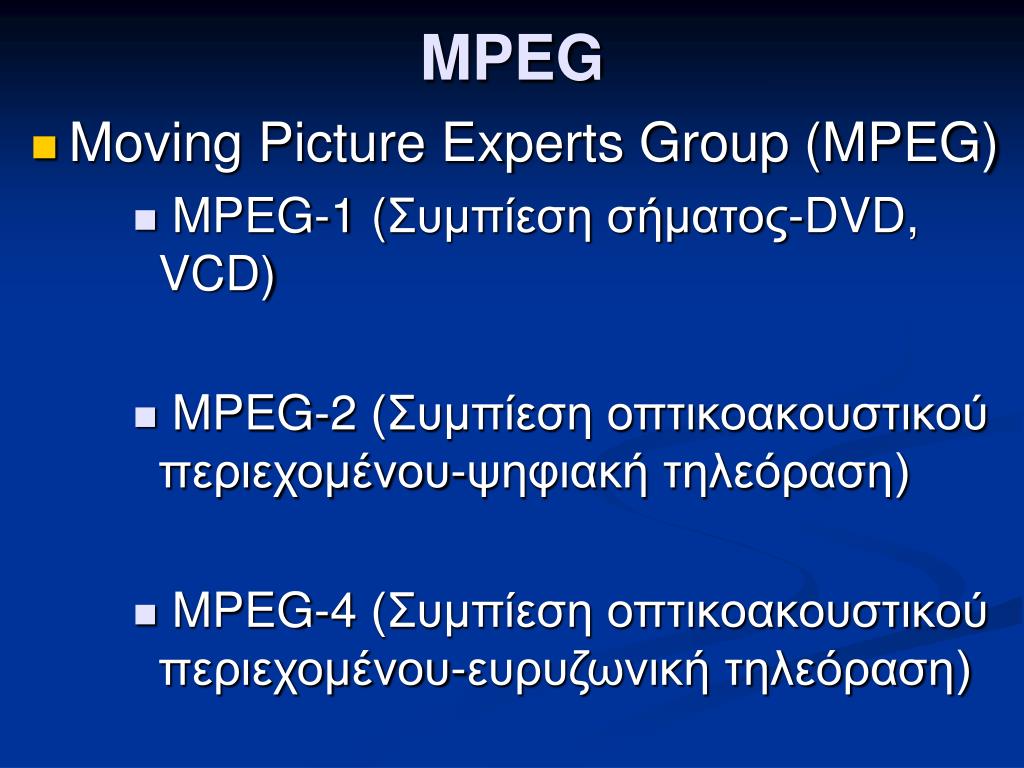 MPEG

Moving Picture Experts Group (MPEG)

MPEG-1 (Συμπίεση σήματος-DVD, VCD)

MPEG-2 (Συμπίεση οπτικοακουστικού περιεχομένου-ψηφιακή τηλεόραση)

MPEG-4 (Συμπίεση οπτικοακουστικού περιεχομένου-ευρυζωνική τηλεόραση)